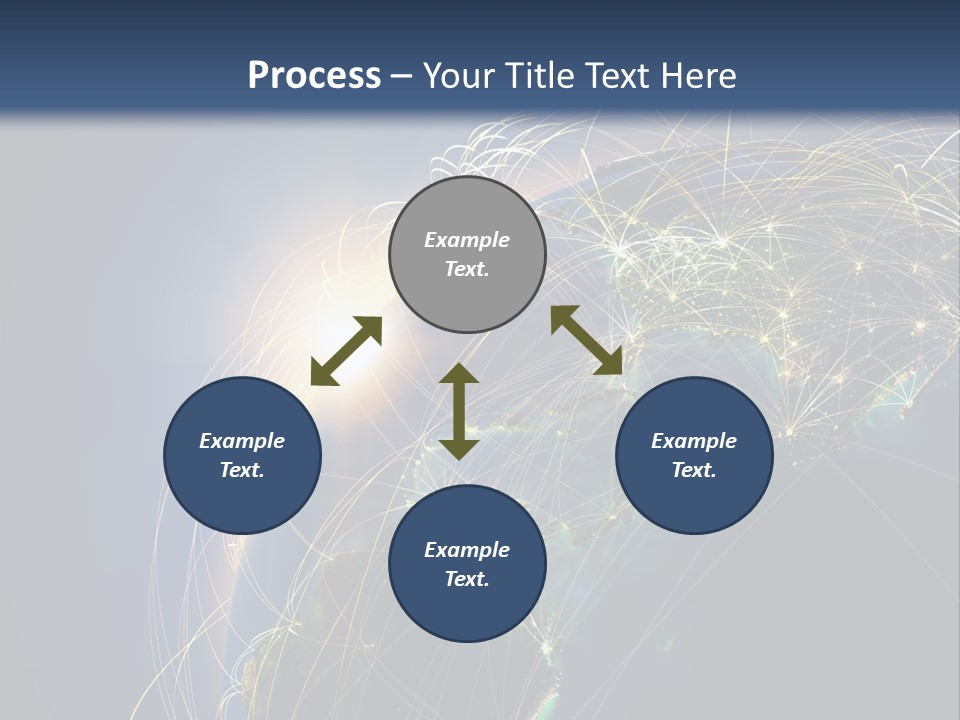 Process – Your Title Text Here

Example Text.

Example Text.

Example Text.

Example Text.